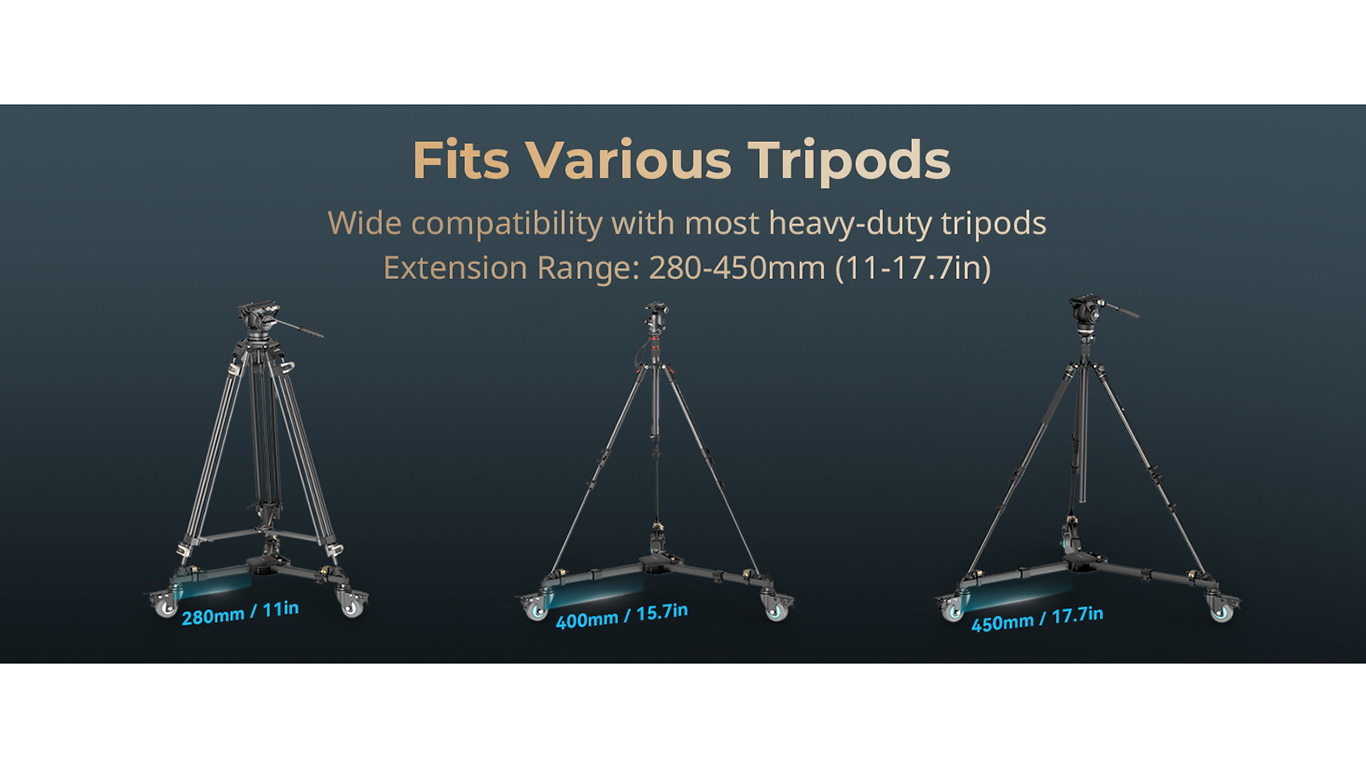 Fits Various Tripods

Wide compatibility with most heavy-duty tripods
Extension Range: 280-450mm (11-17.7in)

280mm / 11in

400mm / 15.7in

450mm / 17.7in